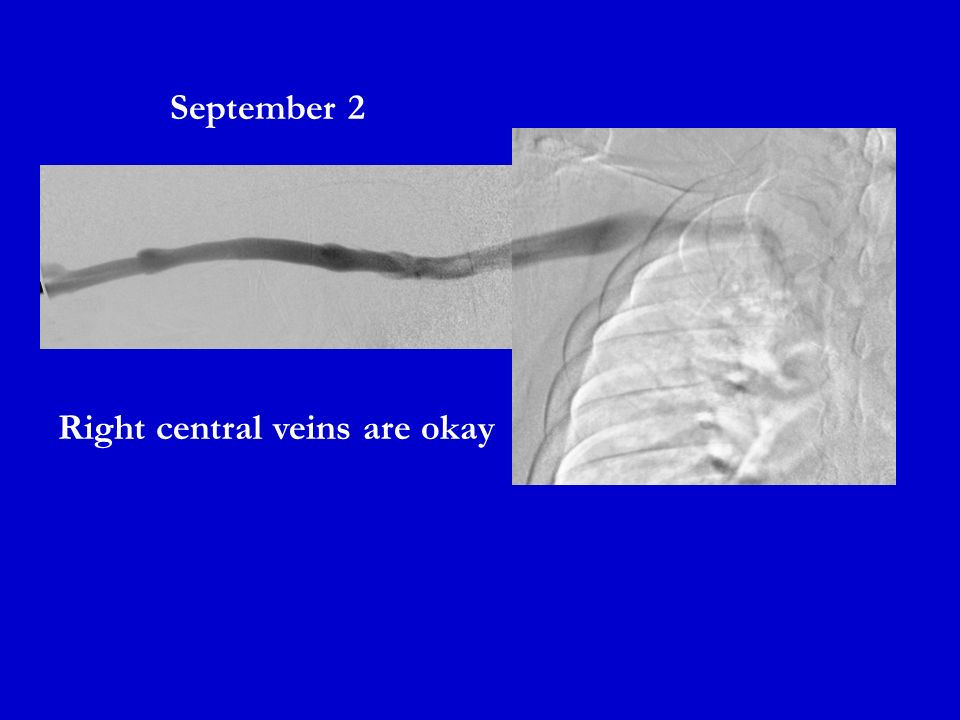 September 2

Right central veins are okay